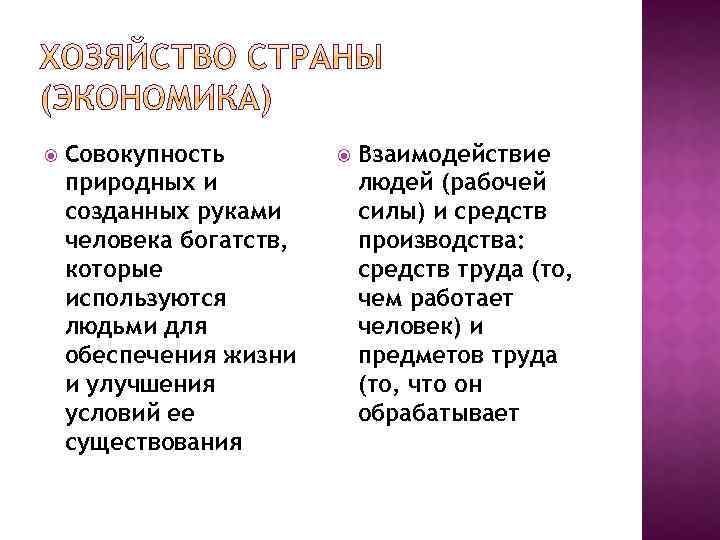 ХОЗЯЙСТВО СТРАНЫ (ЭКОНОМИКА)

Совокупность природных и созданных руками человека богатств, которые используются людьми для обеспечения жизни и улучшения условий ее существования

Взаимодействие людей (рабочей силы) и средств производства: средств труда (то, чем работает человек) и предметов труда (то, что он обрабатывает